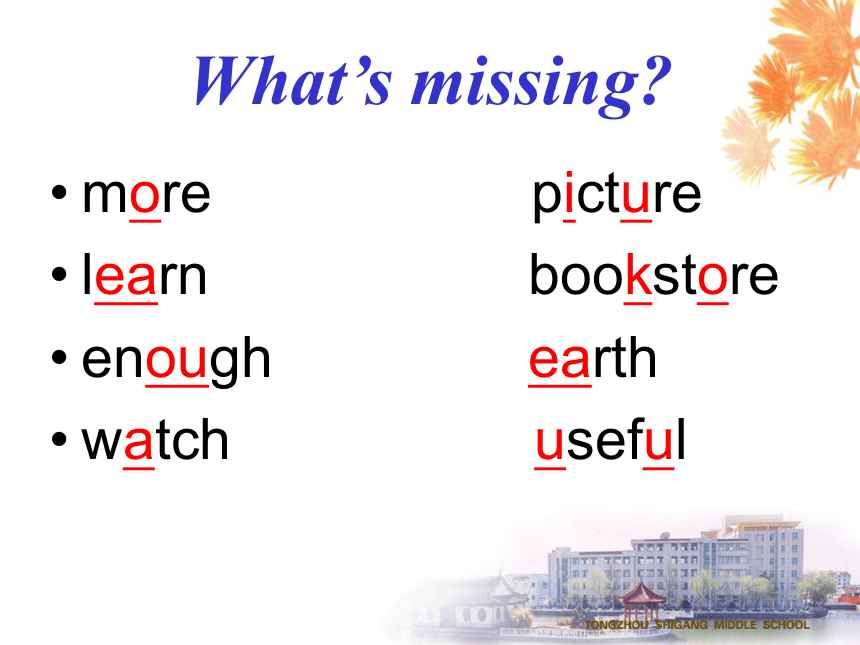 What's missing?

• more
• learn
• enough
• watch

picture
bookstore
earth
useful

TONGZHOU SHIGANG MIDDLE SCHOOL